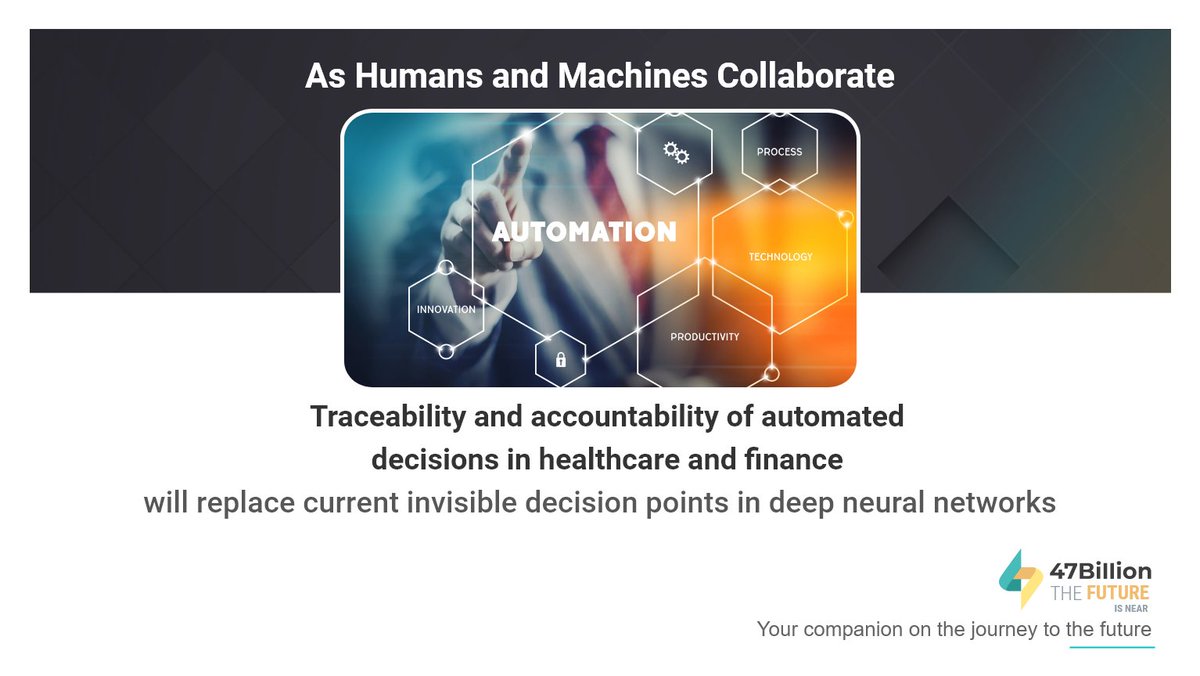 As Humans and Machines Collaborate

PROCESS

AUTOMATION

TECHNOLOGY

INNOVATION

PRODUCTIVITY

Traceability and accountability of automated decisions in healthcare and finance
will replace current invisible decision points in deep neural networks

47Billion
THE FUTURE
IS NEAR

Your companion on the journey to the future